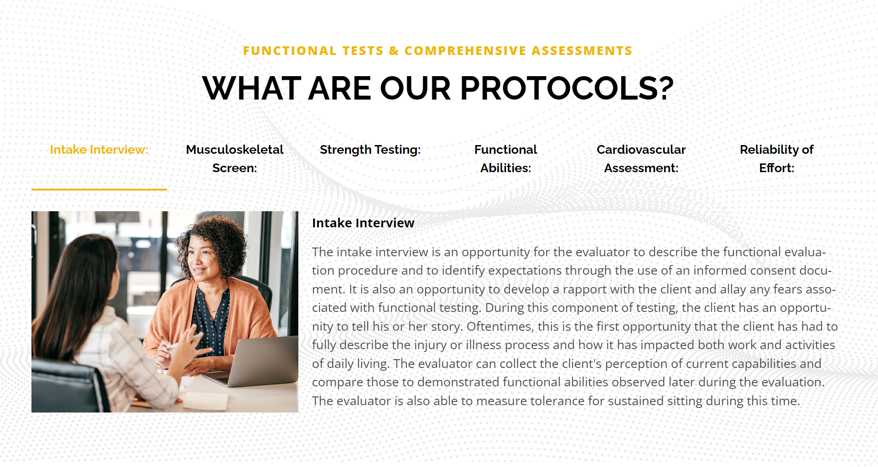 FUNCTIONAL TESTS & COMPREHENSIVE ASSESSMENTS

WHAT ARE OUR PROTOCOLS?

Intake Interview:

Musculoskeletal Screen:

Strength Testing:

Functional Abilities:

Cardiovascular Assessment:

Reliability of Effort:

Intake Interview

The intake interview is an opportunity for the evaluator to describe the functional evaluation procedure and to identify expectations through the use of an informed consent document. It is also an opportunity to develop a rapport with the client and allay any fears associated with functional testing. During this component of testing, the client has an opportunity to tell his or her story. Oftentimes, this is the first opportunity that the client has had to fully describe the injury or illness process and how it has impacted both work and activities of daily living. The evaluator can collect the client's perception of current capabilities and compare those to demonstrated functional abilities observed later during the evaluation. The evaluator is also able to measure tolerance for sustained sitting during this time.